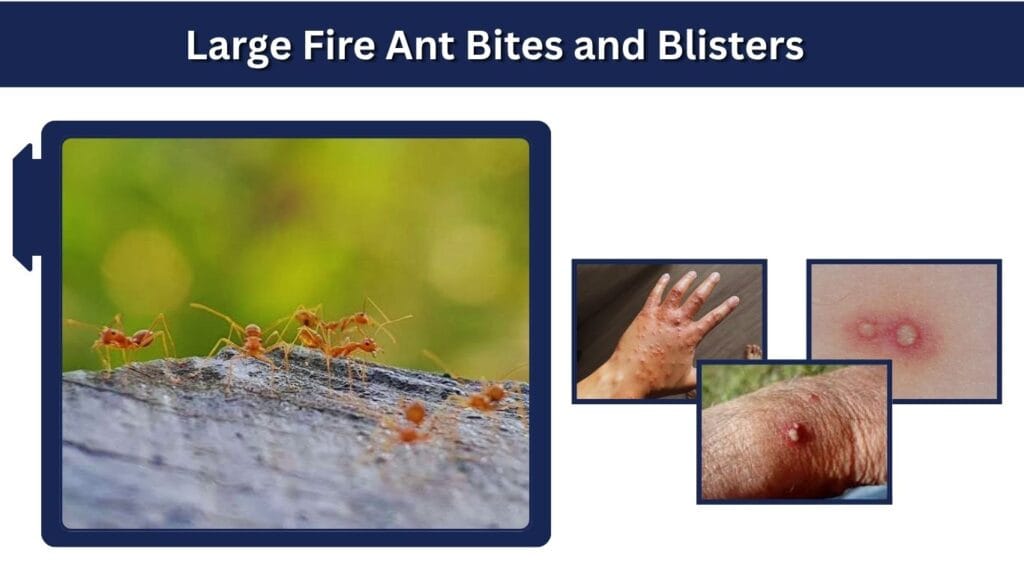 Large Fire Ant Bites and Blisters